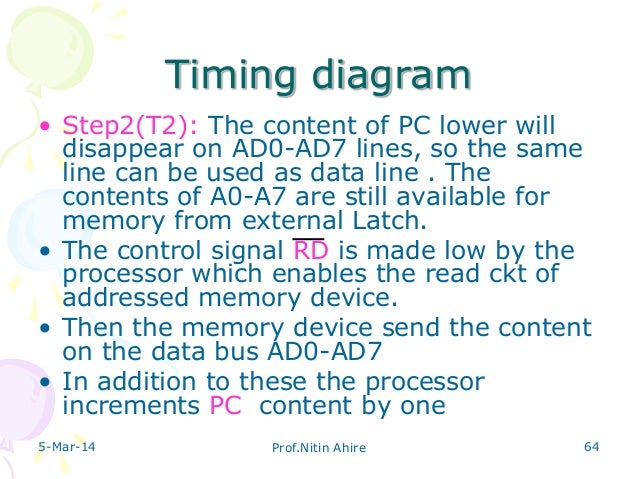 Timing diagram

• Step2(T2): The content of PC lower will disappear on AD0-AD7 lines, so the same line can be used as data line . The contents of A0-A7 are still available for memory from external Latch.

• The control signal $\overline{RD}$ is made low by the processor which enables the read ckt of addressed memory device.

• Then the memory device send the content on the data bus AD0-AD7

• In addition to these the processor increments PC content by one

5-Mar-14 Prof.Nitin Ahire 64